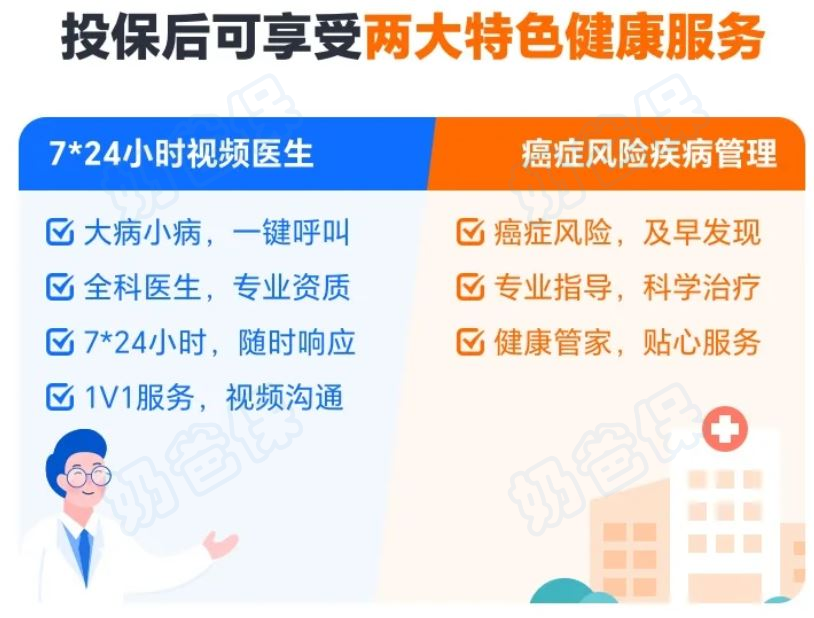 投保后可享受两大特色健康服务

7*24小时视频医生

大病小病，一键呼叫
全科医生，专业资质
7*24小时，随时响应
1V1服务，视频沟通

癌症风险疾病管理

癌症风险，及早发现
专业指导，科学治疗
健康管家，贴心服务

奶爸保